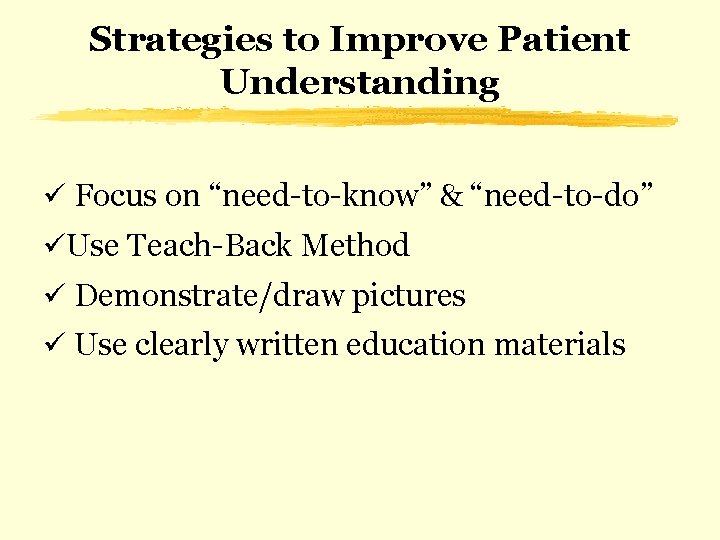 Strategies to Improve Patient Understanding

✓ Focus on “need-to-know” & “need-to-do”

✓Use Teach-Back Method

✓ Demonstrate/draw pictures

✓ Use clearly written education materials